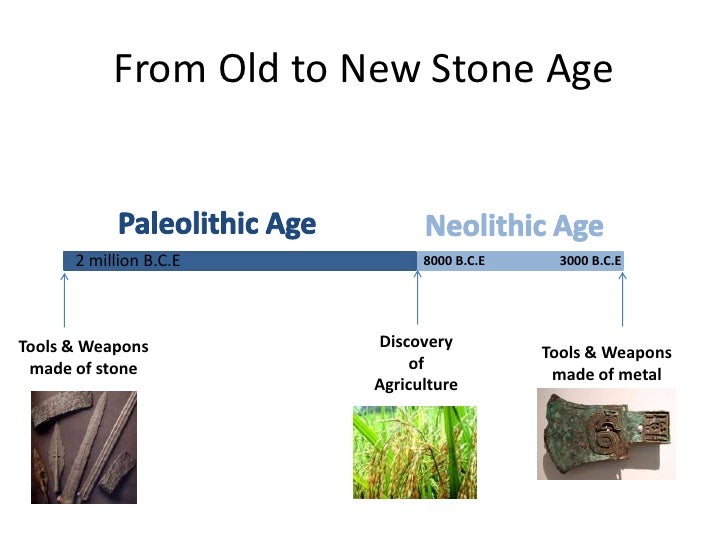 From Old to New Stone Age

Paleolithic Age

Neolithic Age

2 million B.C.E

8000 B.C.E

3000 B.C.E

Tools & Weapons made of stone

Discovery of Agriculture

Tools & Weapons made of metal